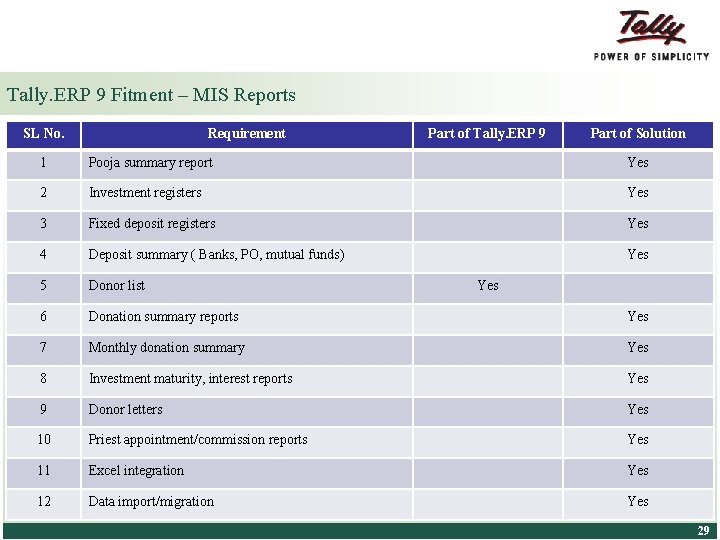 Tally
POWER OF SIMPLICITY

Tally.ERP 9 Fitment – MIS Reports

| SL No. | Requirement | Part of Tally.ERP 9 | Part of Solution |
|---|---|---|---|
| 1 | Pooja summary report | | Yes |
| 2 | Investment registers | | Yes |
| 3 | Fixed deposit registers | | Yes |
| 4 | Deposit summary ( Banks, PO, mutual funds) | | Yes |
| 5 | Donor list | Yes | |
| 6 | Donation summary reports | | Yes |
| 7 | Monthly donation summary | | Yes |
| 8 | Investment maturity, interest reports | | Yes |
| 9 | Donor letters | | Yes |
| 10 | Priest appointment/commission reports | | Yes |
| 11 | Excel integration | | Yes |
| 12 | Data import/migration | | Yes |

29